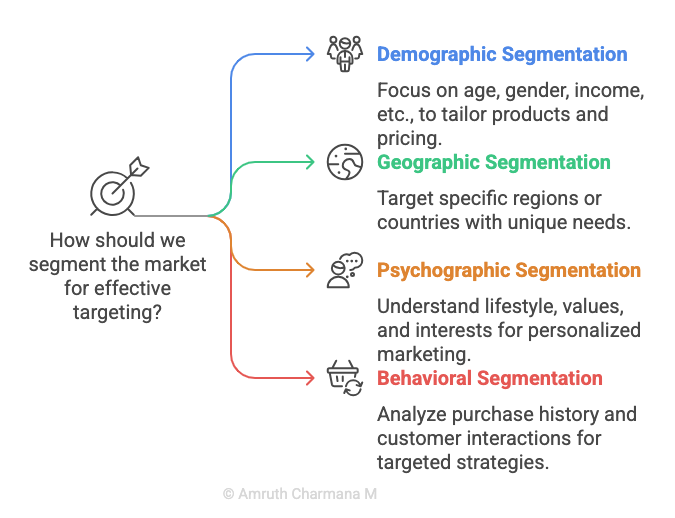 How should we segment the market for effective targeting?

Demographic Segmentation

Focus on age, gender, income, etc., to tailor products and pricing.

Geographic Segmentation

Target specific regions or countries with unique needs.

Psychographic Segmentation

Understand lifestyle, values, and interests for personalized marketing.

Behavioral Segmentation

Analyze purchase history and customer interactions for targeted strategies.

© Amruth Charmana M